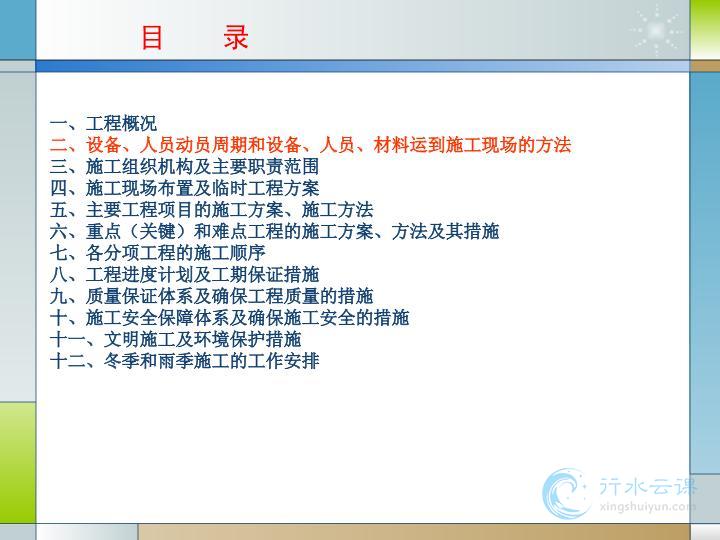 目　录

一、工程概况
二、设备、人员动员周期和设备、人员、材料运到施工现场的方法
三、施工组织机构及主要职责范围
四、施工现场布置及临时工程方案
五、主要工程项目的施工方案、施工方法
六、重点（关键）和难点工程的施工方案、方法及其措施
七、各分项工程的施工顺序
八、工程进度计划及工期保证措施
九、质量保证体系及确保工程质量的措施
十、施工安全保障体系及确保施工安全的措施
十一、文明施工及环境保护措施
十二、冬季和雨季施工的工作安排

行水云课
xingshuiyun.com